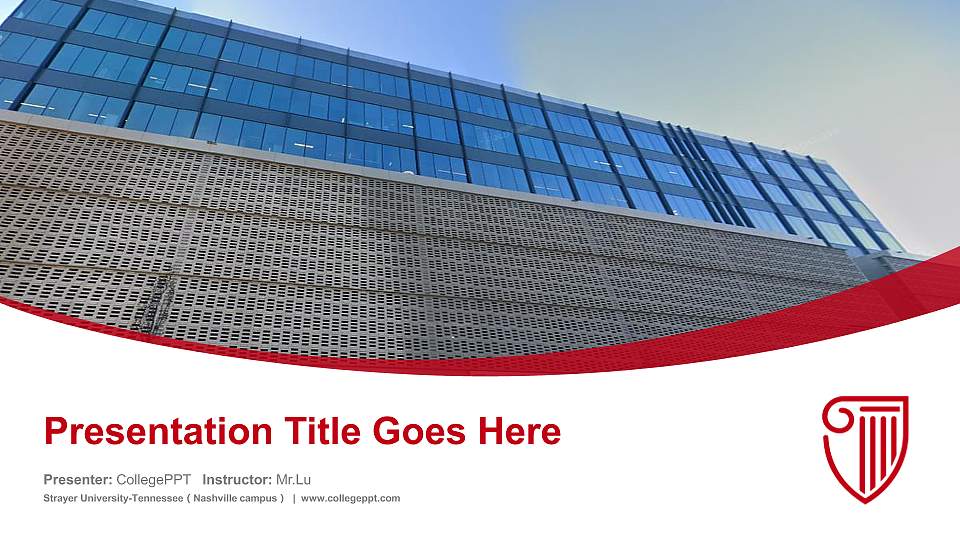 Presentation Title Goes Here

Presenter: CollegePPT Instructor: Mr.Lu

Strayer University-Tennessee ( Nashville campus ) | www.collegeppt.com